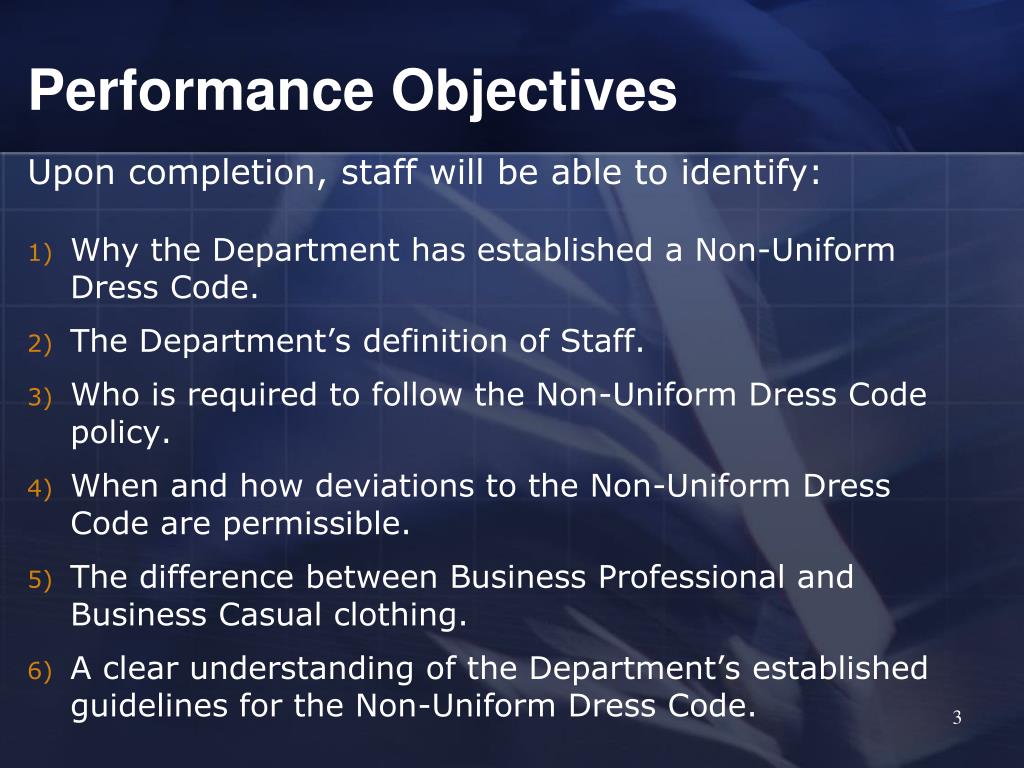 Performance Objectives

Upon completion, staff will be able to identify:

1) Why the Department has established a Non-Uniform Dress Code.

2) The Department’s definition of Staff.

3) Who is required to follow the Non-Uniform Dress Code policy.

4) When and how deviations to the Non-Uniform Dress Code are permissible.

5) The difference between Business Professional and Business Casual clothing.

6) A clear understanding of the Department’s established guidelines for the Non-Uniform Dress Code.

3